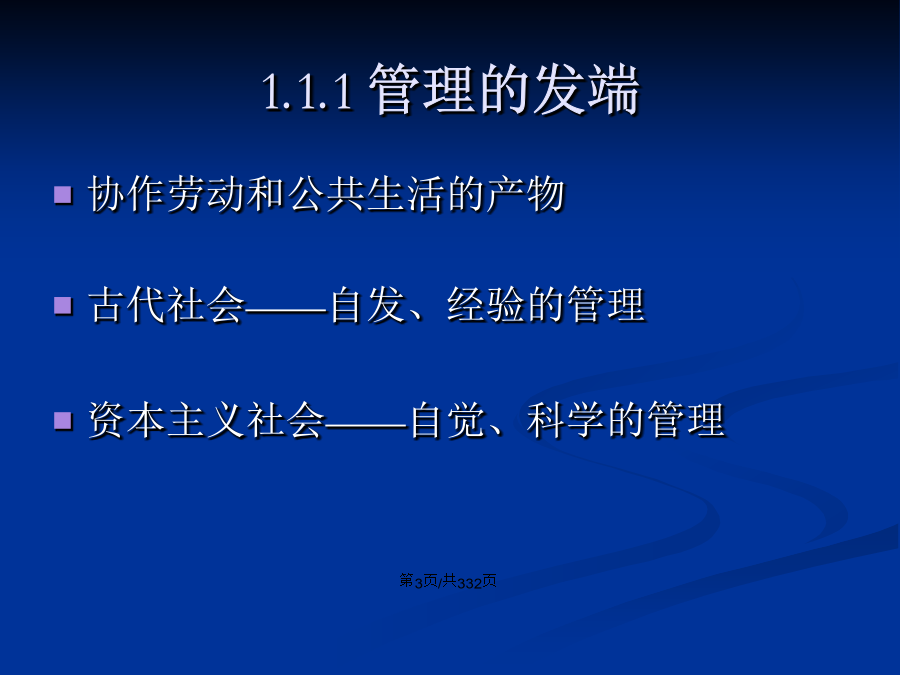 1.1.1 管理的发端

■ 协作劳动和公共生活的产物

■ 古代社会——自发、经验的管理

■ 资本主义社会——自觉、科学的管理

第3页/共332页